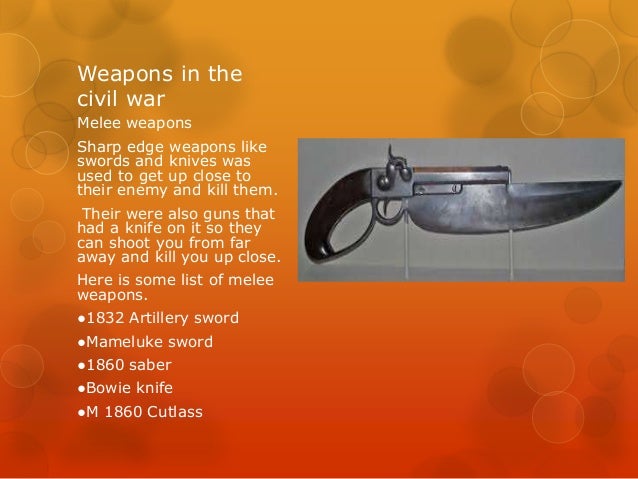 Weapons in the civil war

Melee weapons

Sharp edge weapons like swords and knives was used to get up close to their enemy and kill them.

Their were also guns that had a knife on it so they can shoot you from far away and kill you up close.

Here is some list of melee weapons.

●1832 Artillery sword

●Mameluke sword

●1860 saber

●Bowie knife

●M 1860 Cutlass